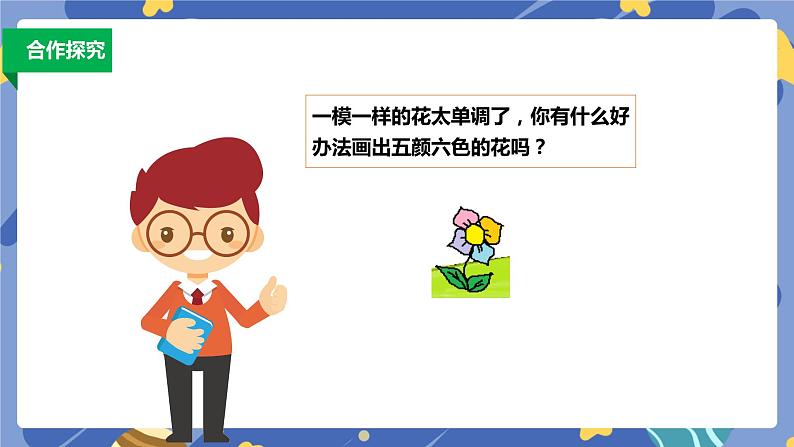 合作探究

一模一样的花太单调了，你有什么好办法画出五颜六色的花吗？